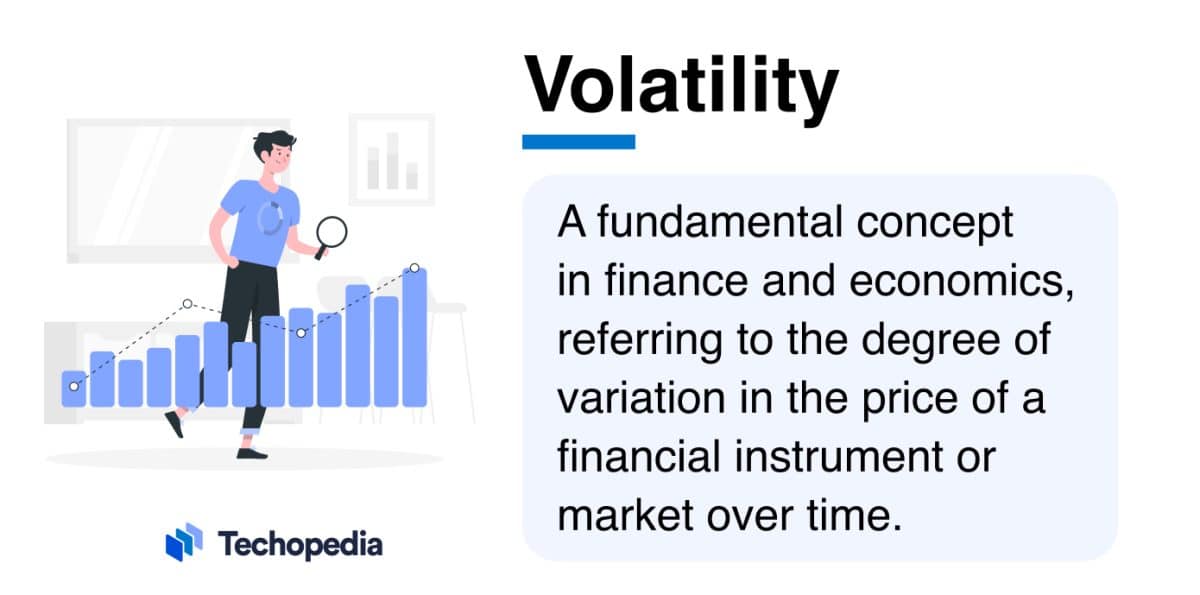 Volatility

A fundamental concept in finance and economics, referring to the degree of variation in the price of a financial instrument or market over time.

Techopedia